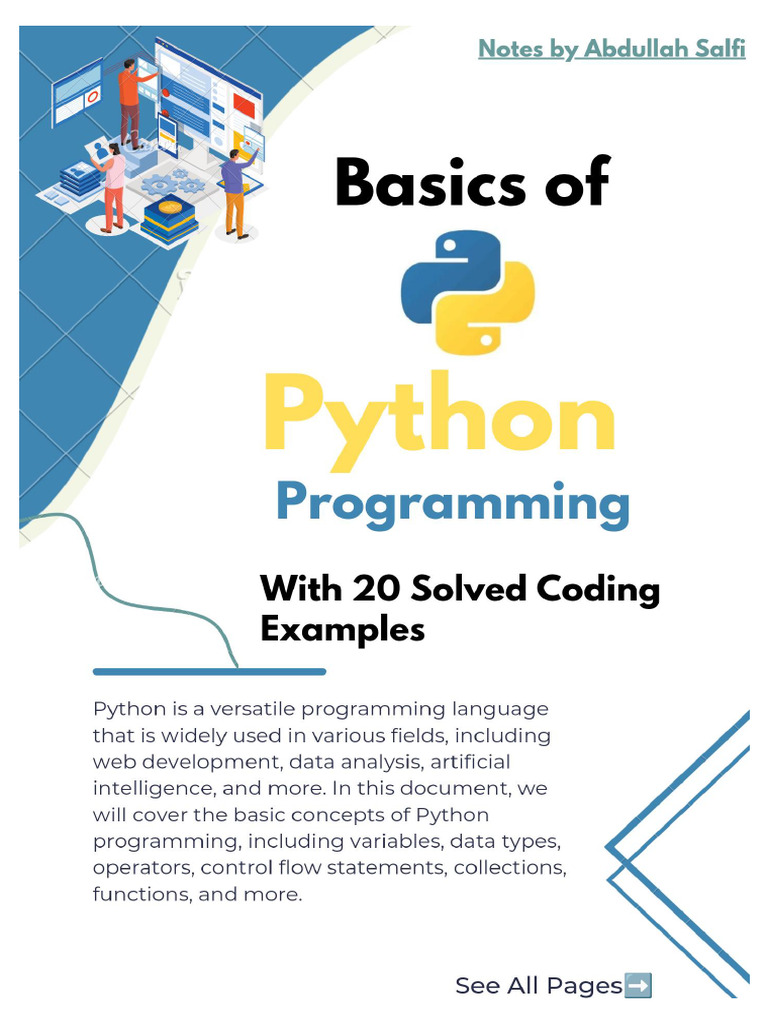 Notes by Abdullah Salfi

Basics of

Python

Programming

With 20 Solved Coding Examples

Python is a versatile programming language that is widely used in various fields, including web development, data analysis, artificial intelligence, and more. In this document, we will cover the basic concepts of Python programming, including variables, data types, operators, control flow statements, collections, functions, and more.

See All Pages➡️